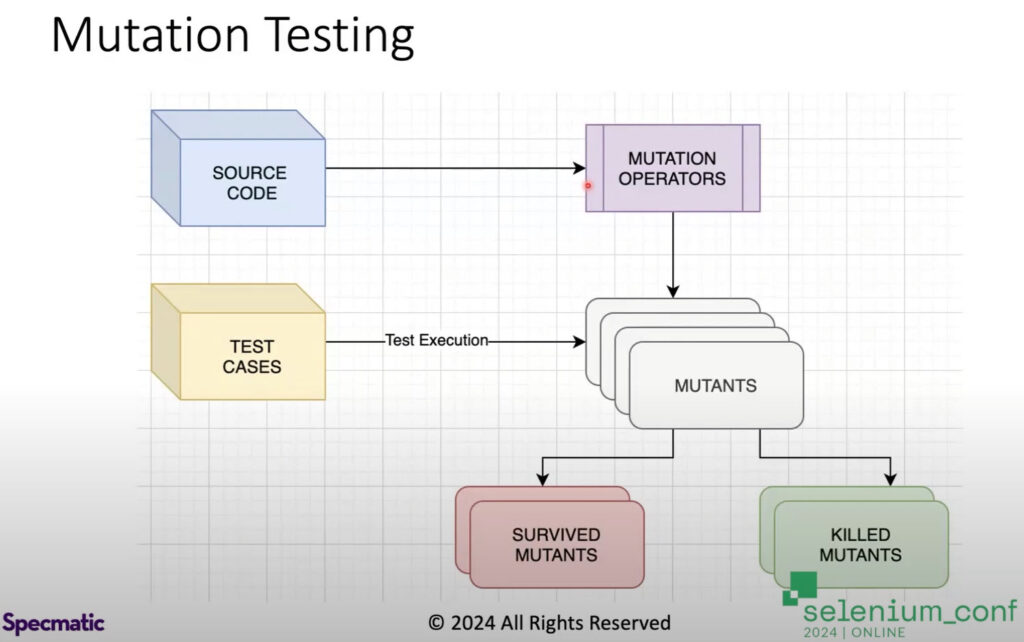 Mutation Testing

SOURCE CODE

MUTATION OPERATORS

TEST CASES

Test Execution

MUTANTS

SURVIVED MUTANTS

KILLED MUTANTS

Specmatic

© 2024 All Rights Reserved

selenium_conf
2024 | ONLINE